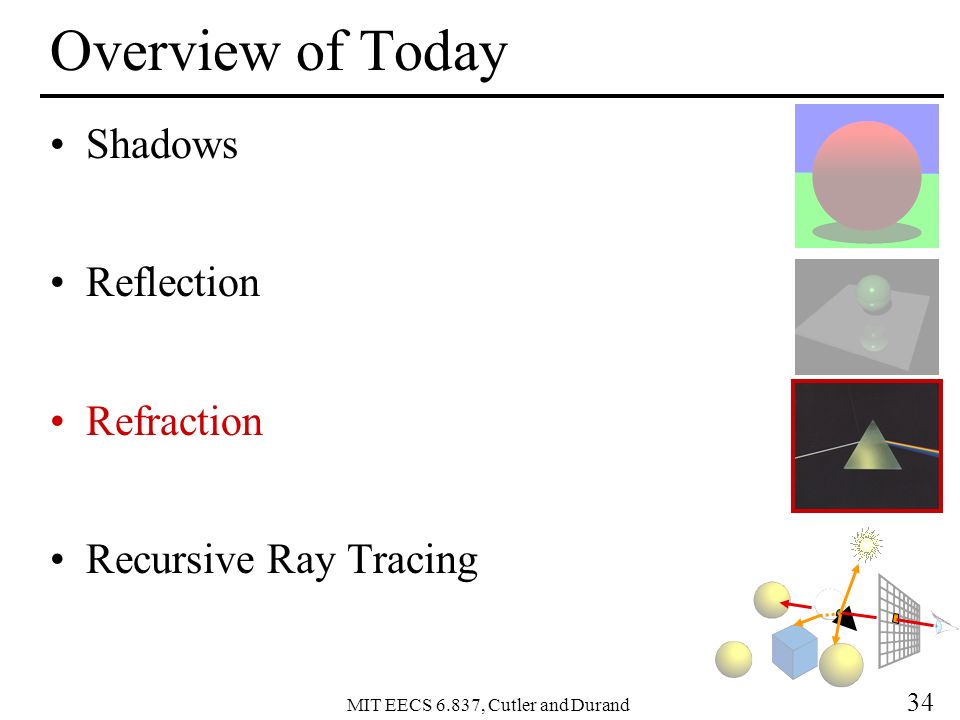 Overview of Today

• Shadows

• Reflection

• Refraction

• Recursive Ray Tracing

MIT EECS 6.837, Cutler and Durand

34